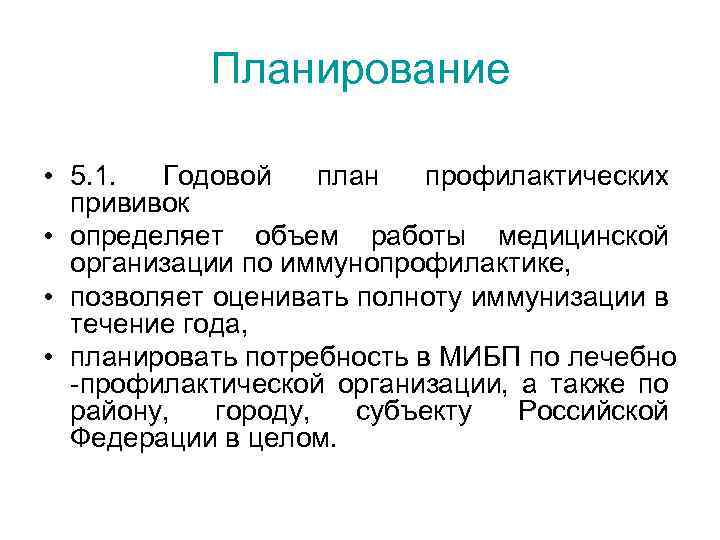 Планирование

• 5.1. Годовой план профилактических прививок
• определяет объем работы медицинской организации по иммунопрофилактике,
• позволяет оценивать полноту иммунизации в течение года,
• планировать потребность в МИБП по лечебно -профилактической организации, а также по району, городу, субъекту Российской Федерации в целом.